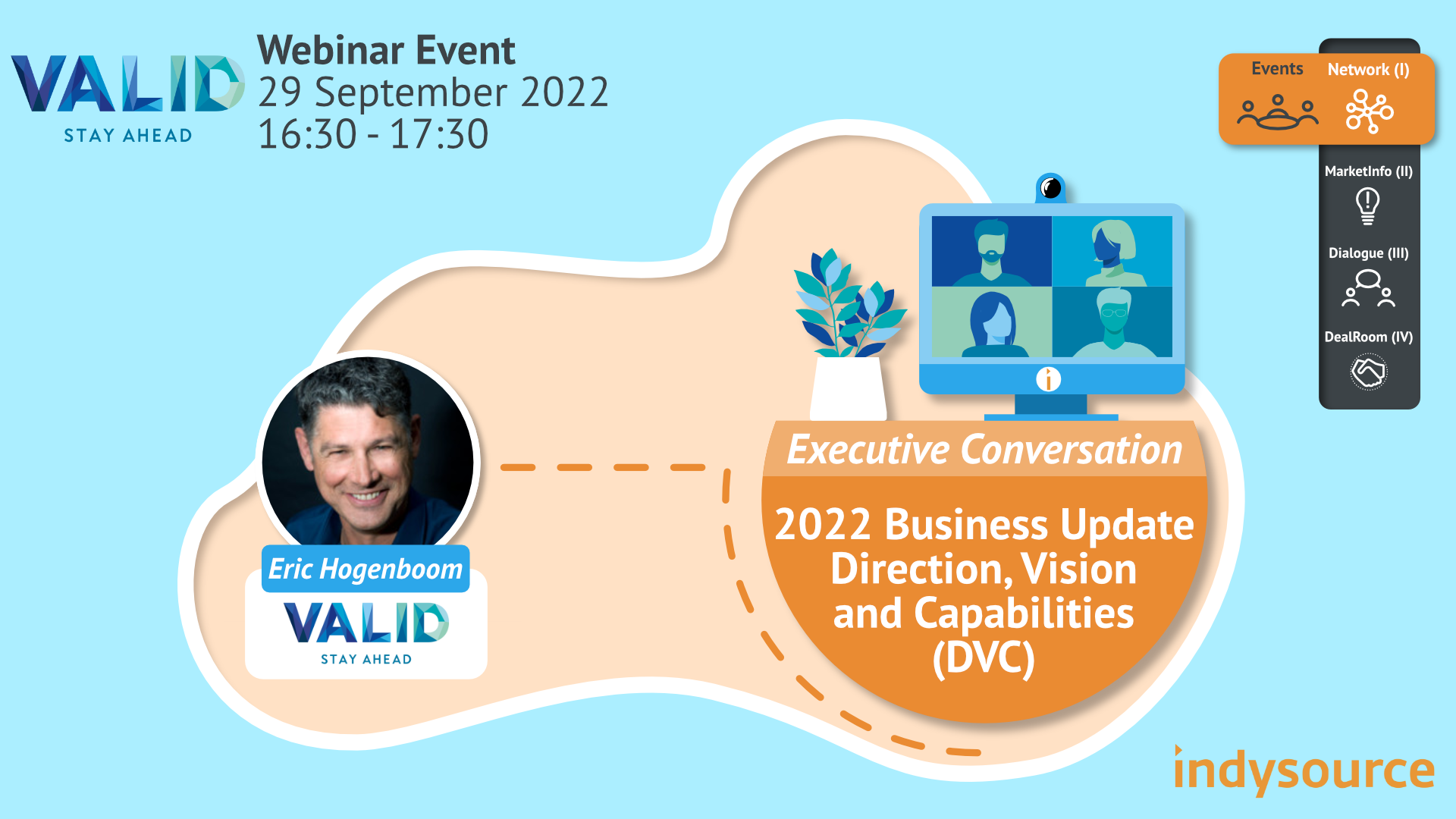 VALID
STAY AHEAD

Webinar Event
29 September 2022
16:30 - 17:30

Events
Network (I)
MarketInfo (II)
Dialogue (III)
DealRoom (IV)

Eric Hogenboom
VALID
STAY AHEAD

Executive Conversation

2022 Business Update
Direction, Vision and Capabilities (DVC)

indysource